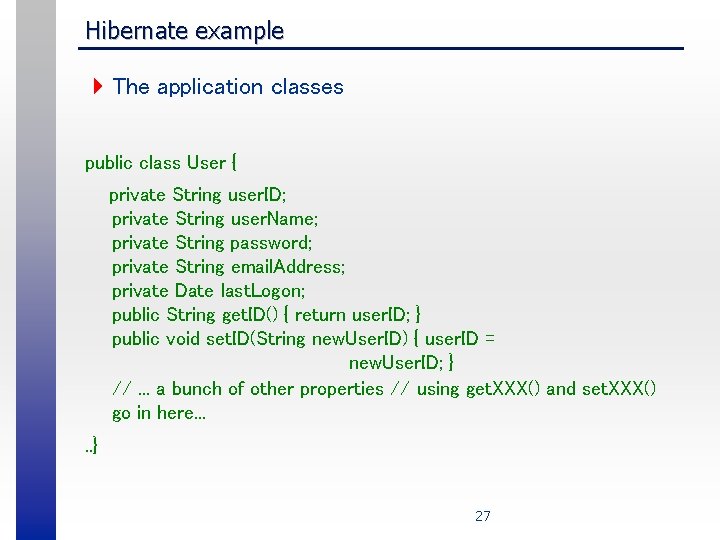 Hibernate example

The application classes

public class User {

private String userID;
private String userName;
private String password;
private String emailAddress;
private Date lastLogon;
public String getID() { return userID; }
public void setID(String newUserID) { userID = newUserID; }
// ... a bunch of other properties // using getXXX() and setXXX() go in here...

..}

27